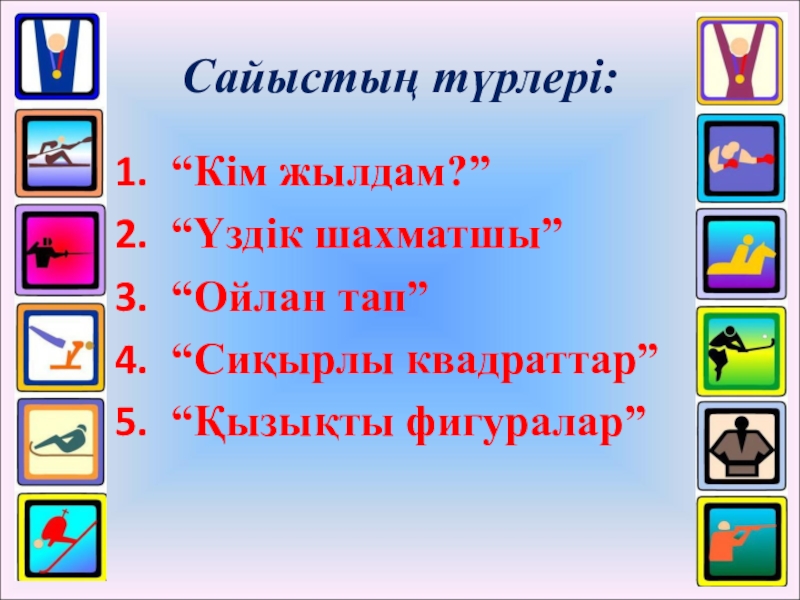 Сайыстың түрлері:

1. “Кім жылдам?”
2. “Үздік шахматшы”
3. “Ойлан тап”
4. “Сиқырлы квадраттар”
5. “Қызықты фигуралар”